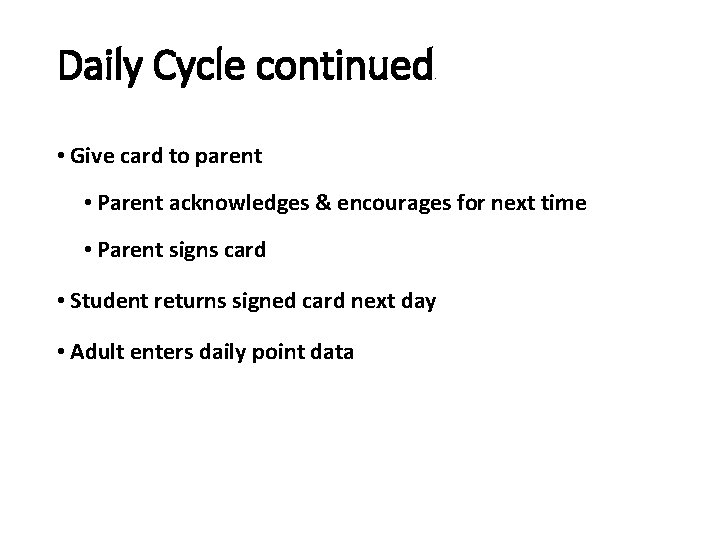 Daily Cycle continued

• Give card to parent

• Parent acknowledges & encourages for next time

• Parent signs card

• Student returns signed card next day

• Adult enters daily point data